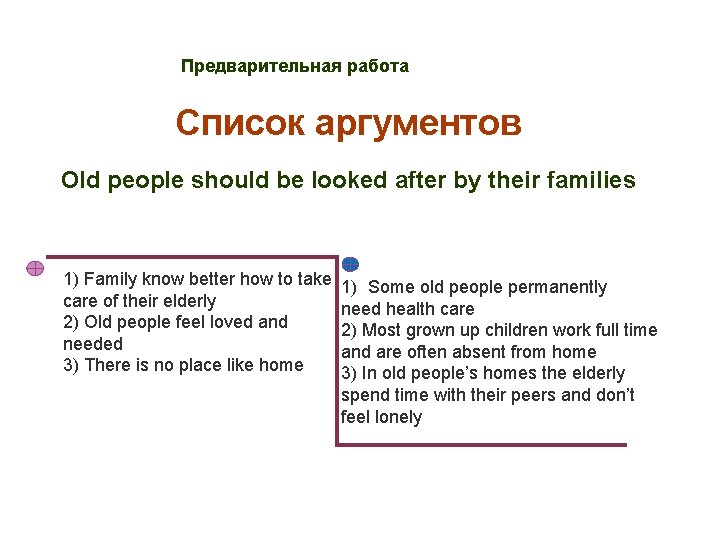 Предварительная работа

Список аргументов

Old people should be looked after by their families

1) Family know better how to take care of their elderly
2) Old people feel loved and needed
3) There is no place like home

1) Some old people permanently need health care
2) Most grown up children work full time and are often absent from home
3) In old people's homes the elderly spend time with their peers and don't feel lonely